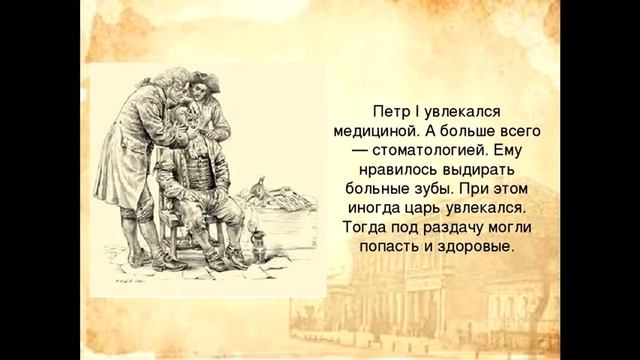 Петр I увлекался медициной. А больше всего — стоматологией. Ему нравилось выдирать больные зубы. При этом иногда царь увлекался. Тогда под раздачу могли попасть и здоровые.